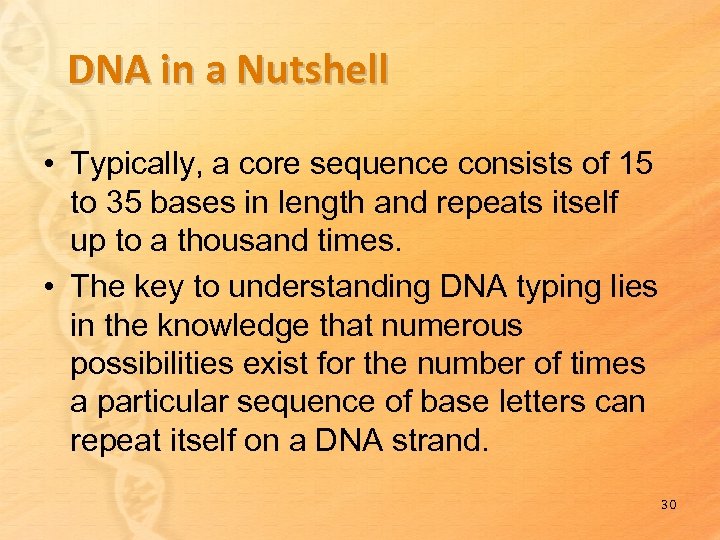 DNA in a Nutshell

• Typically, a core sequence consists of 15 to 35 bases in length and repeats itself up to a thousand times.

• The key to understanding DNA typing lies in the knowledge that numerous possibilities exist for the number of times a particular sequence of base letters can repeat itself on a DNA strand.

30